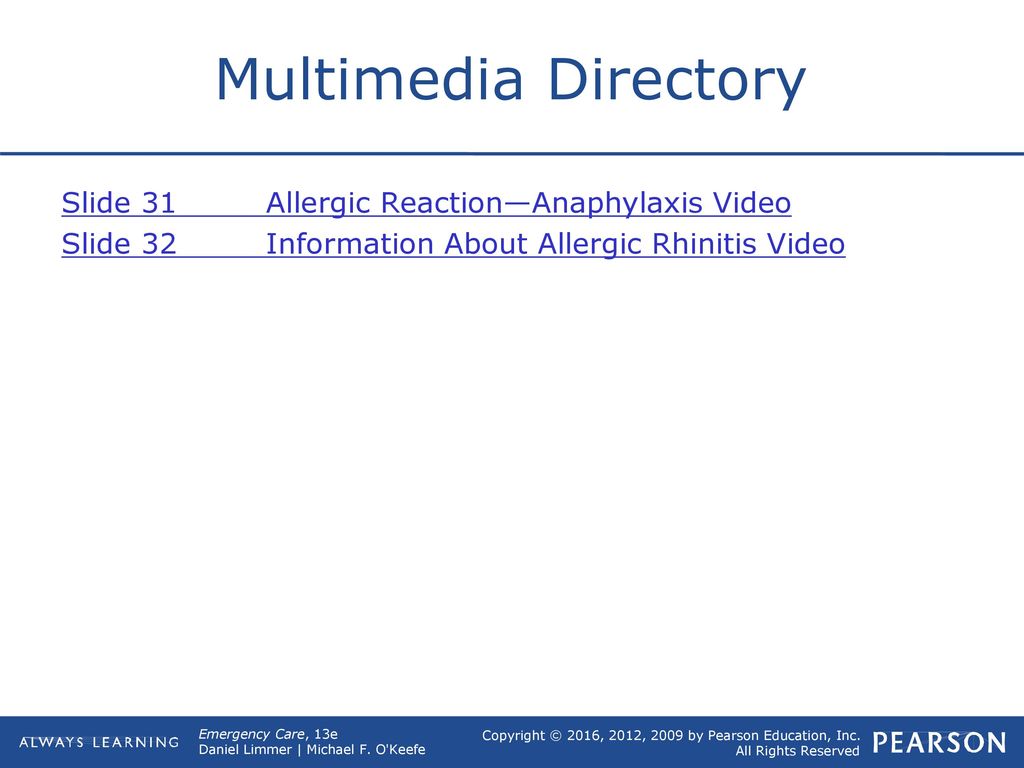 Multimedia Directory

Slide 31 Allergic Reaction—Anaphylaxis Video
Slide 32 Information About Allergic Rhinitis Video

ALWAYS LEARNING

Emergency Care, 13e
Daniel Limmer | Michael F. O'Keefe

Copyright © 2016, 2012, 2009 by Pearson Education, Inc.
All Rights Reserved

PEARSON